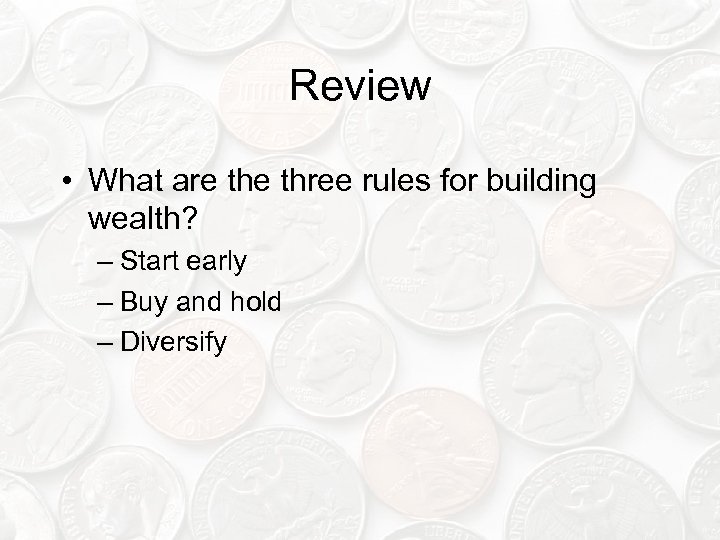 Review

• What are the three rules for building wealth?
– Start early
– Buy and hold
– Diversify